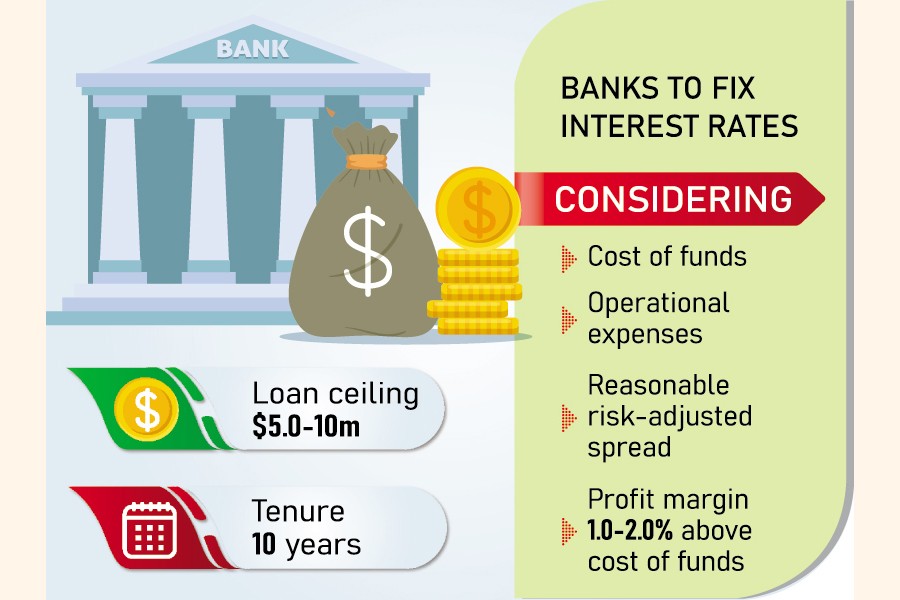 BANK

$

$

$

Loan ceiling
$5.0-10m

Tenure
10 years

BANKS TO FIX INTEREST RATES

CONSIDERING

Cost of funds

Operational expenses

Reasonable risk-adjusted spread

Profit margin 1.0-2.0% above cost of funds